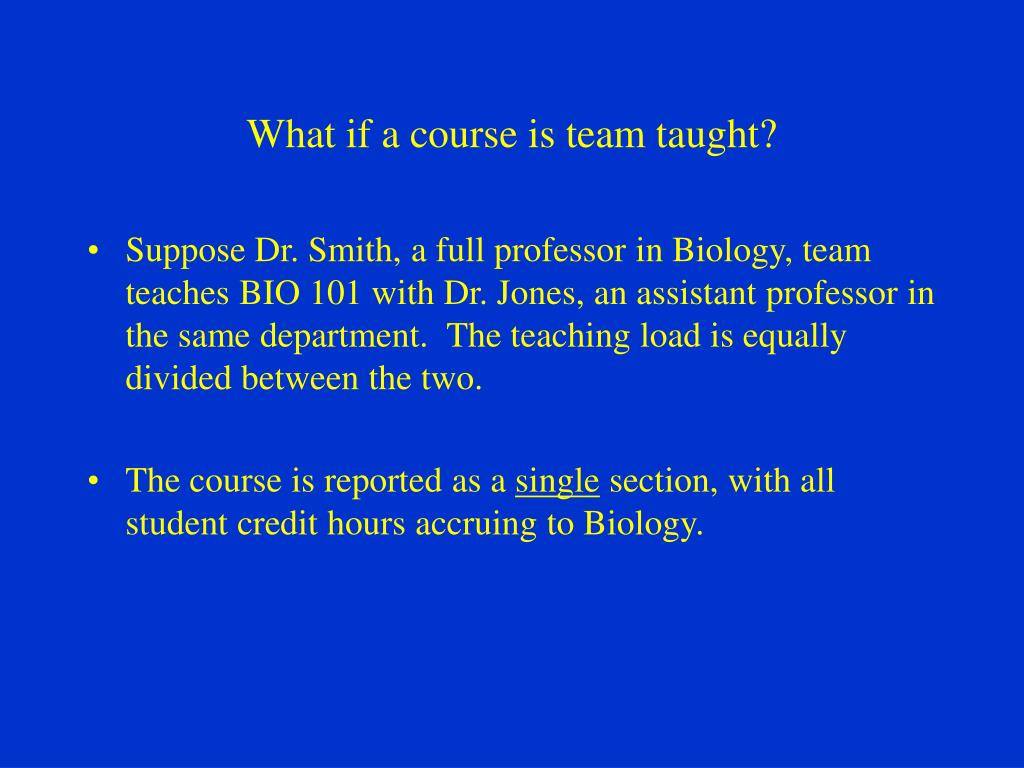 What if a course is team taught?

• Suppose Dr. Smith, a full professor in Biology, team teaches BIO 101 with Dr. Jones, an assistant professor in the same department. The teaching load is equally divided between the two.

• The course is reported as a single section, with all student credit hours accruing to Biology.